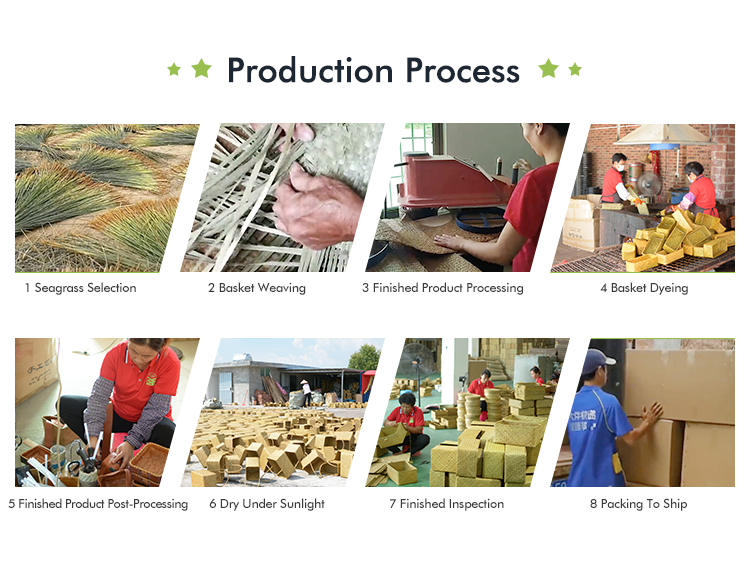 Production Process

1 Seagrass Selection

2 Basket Weaving

3 Finished Product Processing

4 Basket Dyeing

5 Finished Product Post-Processing

6 Dry Under Sunlight

7 Finished Inspection

8 Packing To Ship